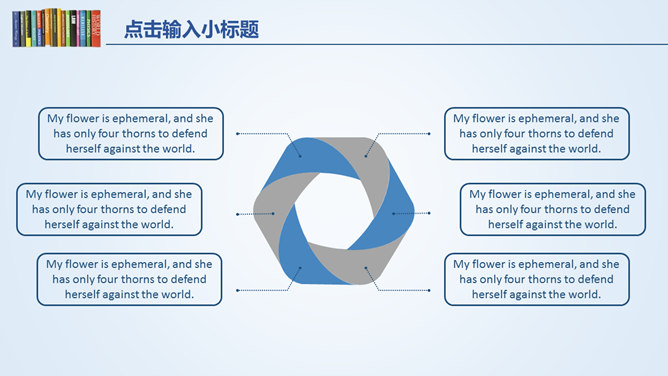 点击输入小标题

My flower is ephemeral, and she has only four thorns to defend herself against the world.

My flower is ephemeral, and she has only four thorns to defend herself against the world.

My flower is ephemeral, and she has only four thorns to defend herself against the world.

My flower is ephemeral, and she has only four thorns to defend herself against the world.

My flower is ephemeral, and she has only four thorns to defend herself against the world.

My flower is ephemeral, and she has only four thorns to defend herself against the world.